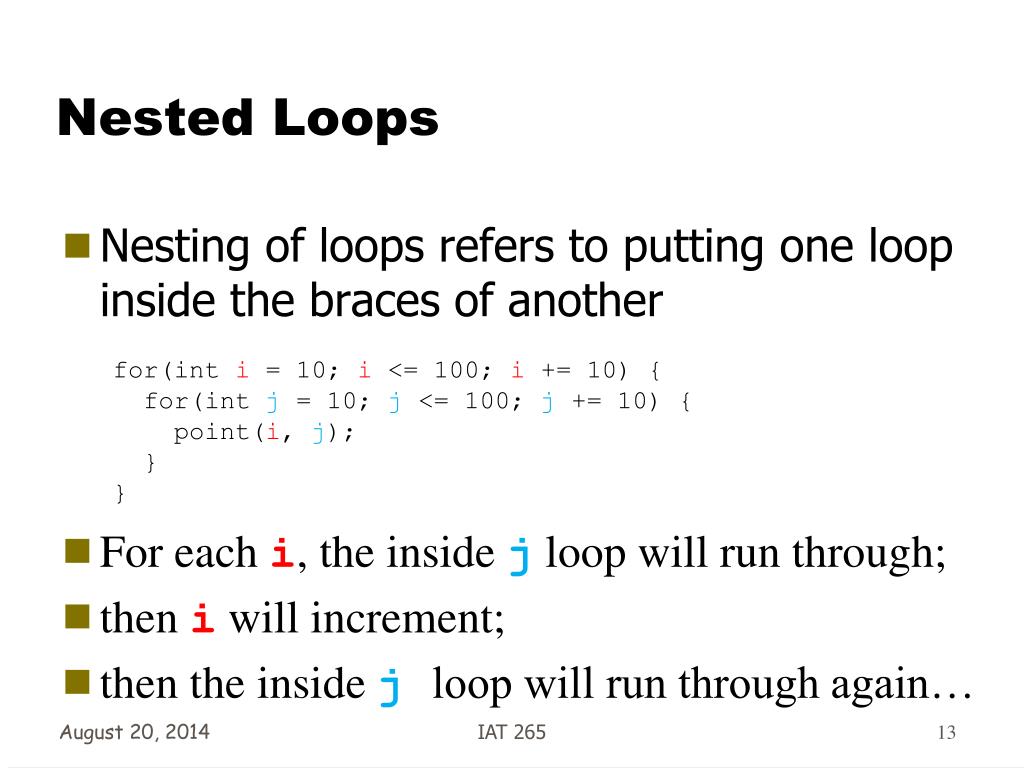 Nested Loops

Nesting of loops refers to putting one loop inside the braces of another

for(int i = 10; i <= 100; i += 10) {
  for(int j = 10; j <= 100; j += 10) {
    point(i, j);
  }
}

For each i, the inside j loop will run through;

then i will increment;

then the inside j loop will run through again…

August 20, 2014

IAT 265

13